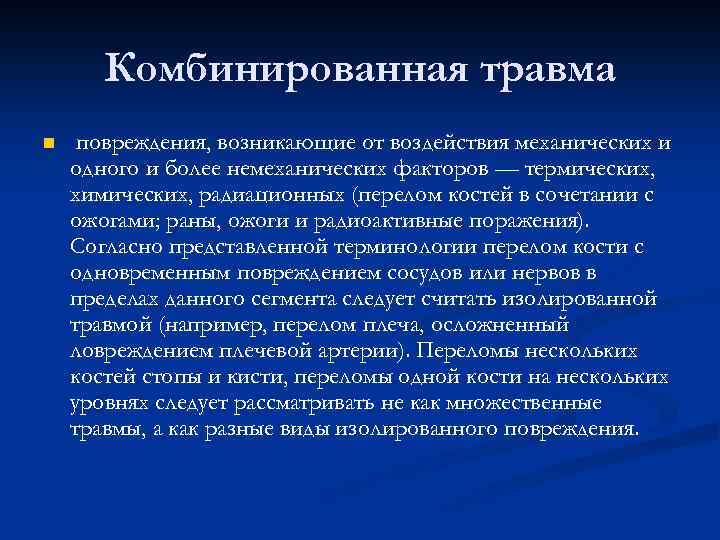 Комбинированная травма

повреждения, возникающие от воздействия механических и одного и более немеханических факторов — термических, химических, радиационных (перелом костей в сочетании с ожогами; раны, ожоги и радиоактивные поражения). Согласно представленной терминологии перелом кости с одновременным повреждением сосудов или нервов в пределах данного сегмента следует считать изолированной травмой (например, перелом плеча, осложненный ловреждением плечевой артерии). Переломы нескольких костей стопы и кисти, переломы одной кости на нескольких уровнях следует рассматривать не как множественные травмы, а как разные виды изолированного повреждения.